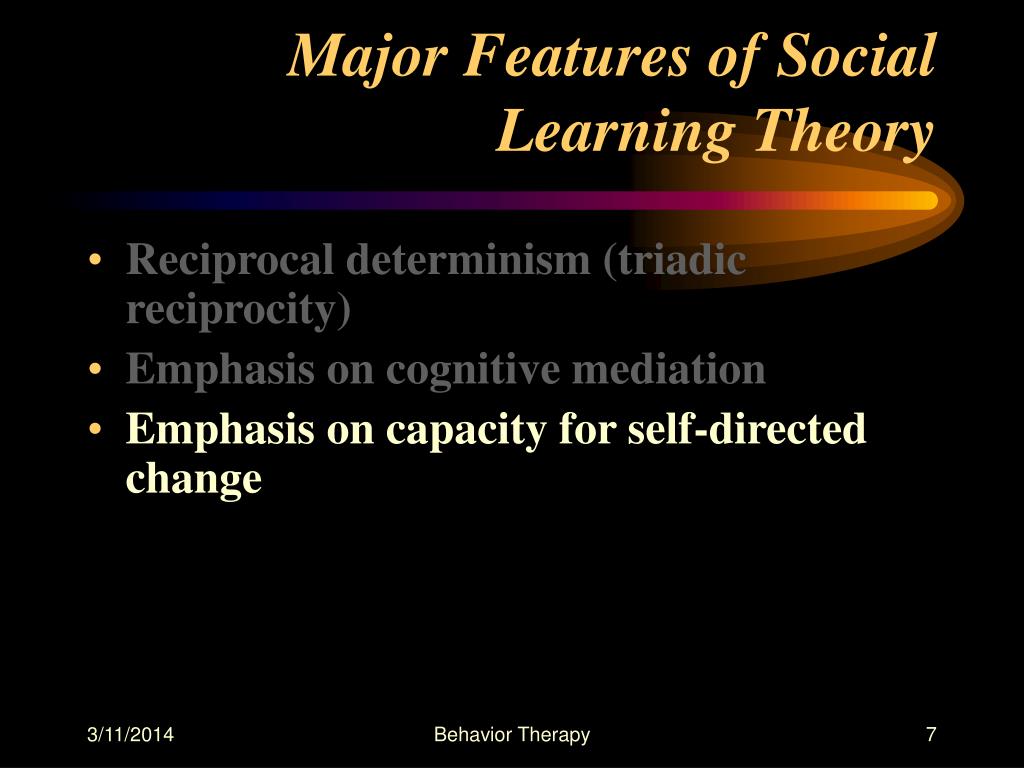 Major Features of Social Learning Theory

• Reciprocal determinism (triadic reciprocity)
• Emphasis on cognitive mediation
• Emphasis on capacity for self-directed change

3/11/2014

Behavior Therapy

7